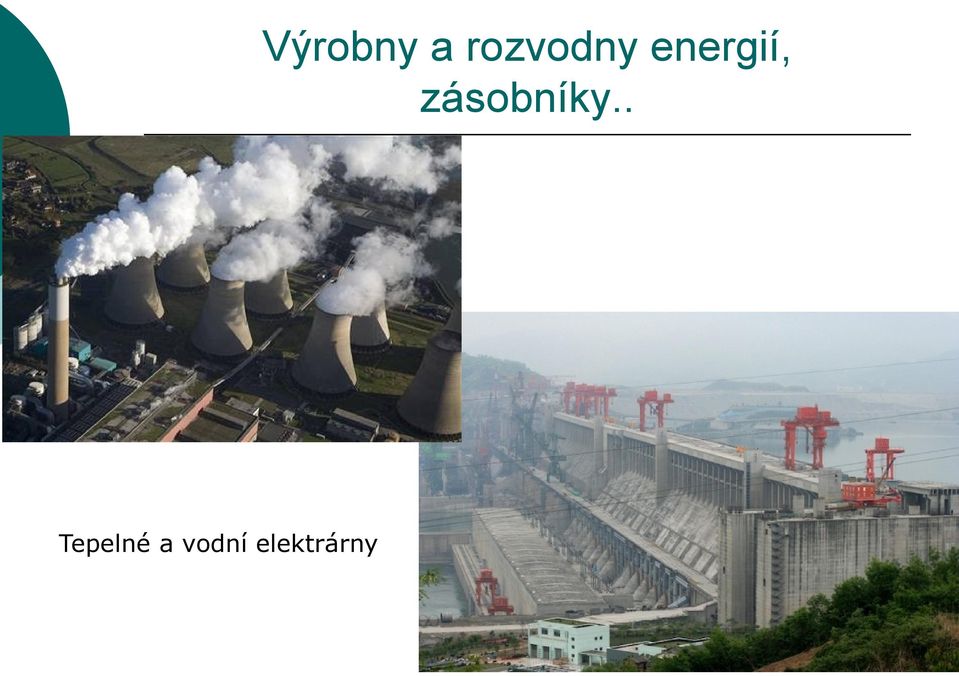 Výrobny a rozvodny energií, zásobníky..

Tepelné a vodní elektrárny